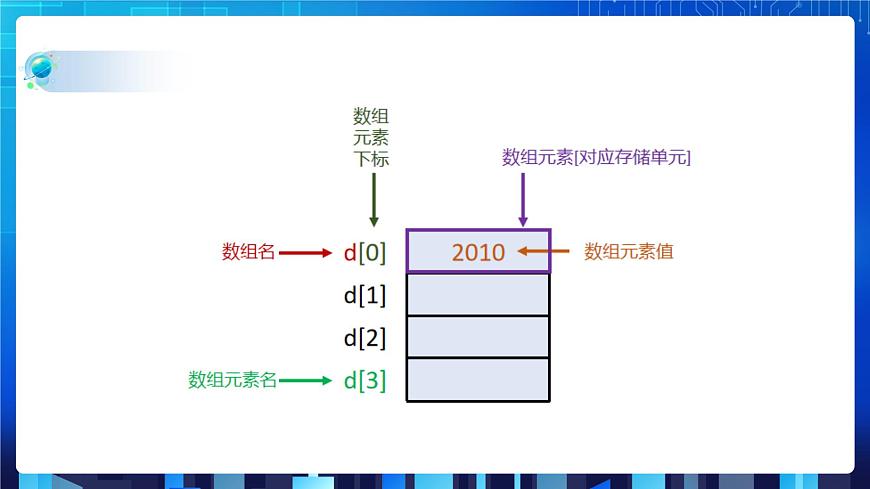 数组元素下标

数组元素[对应存储单元]

数组名 d[0] 2010 数组元素值

d[1]

d[2]

数组元素名 d[3]